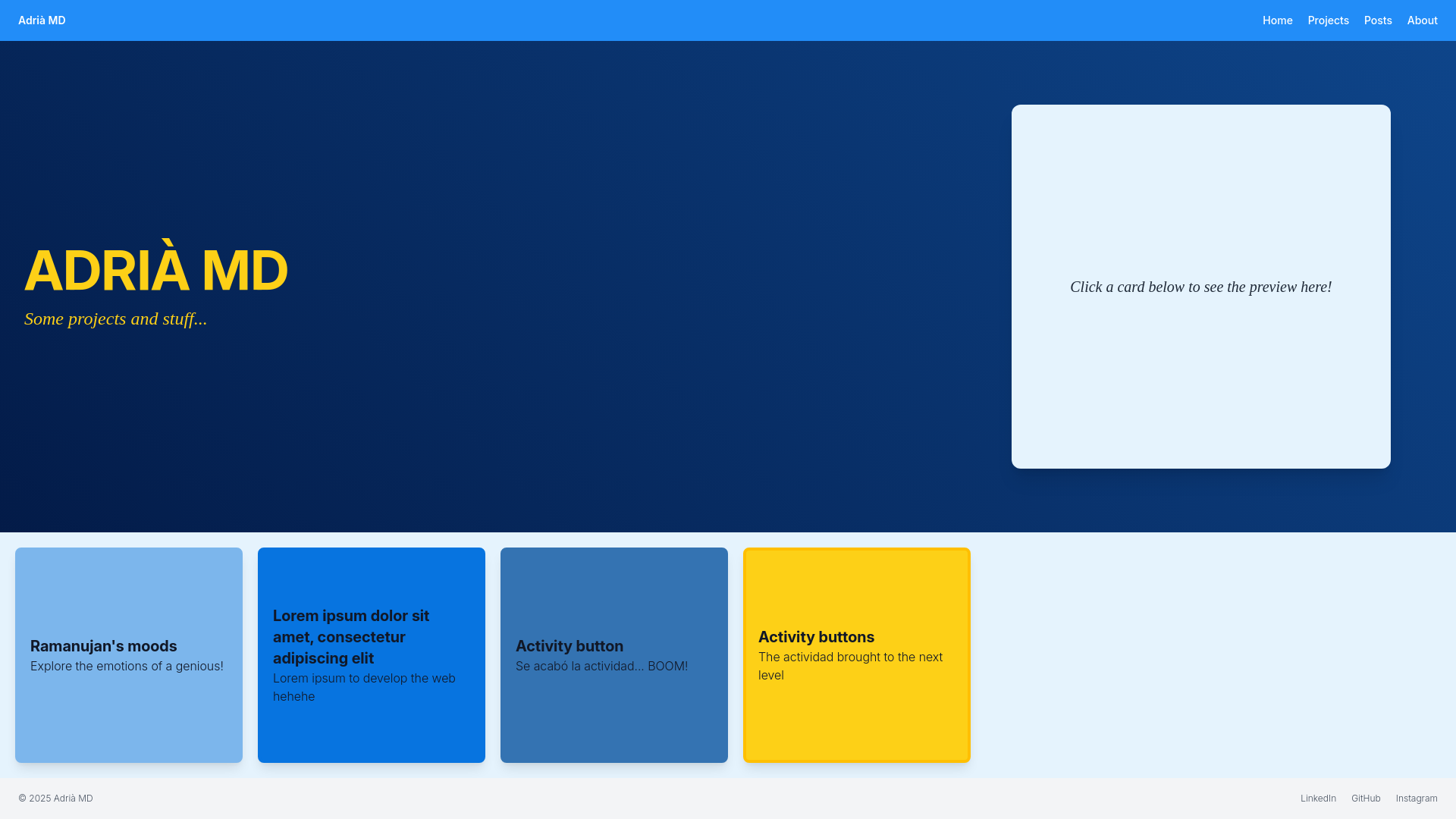 Adrià MD

Home Projects Posts About

ADRIÀ MD

Some projects and stuff...

Click a card below to see the preview here!

Ramanujan's moods
Explore the emotions of a genious!

Lorem ipsum dolor sit amet, consectetur adipiscing elit
Lorem ipsum to develop the web hehehe

Activity button
Se acabó la actividad... BOOM!

Activity buttons
The actividad brought to the next level

© 2025 Adrià MD

LinkedIn GitHub Instagram